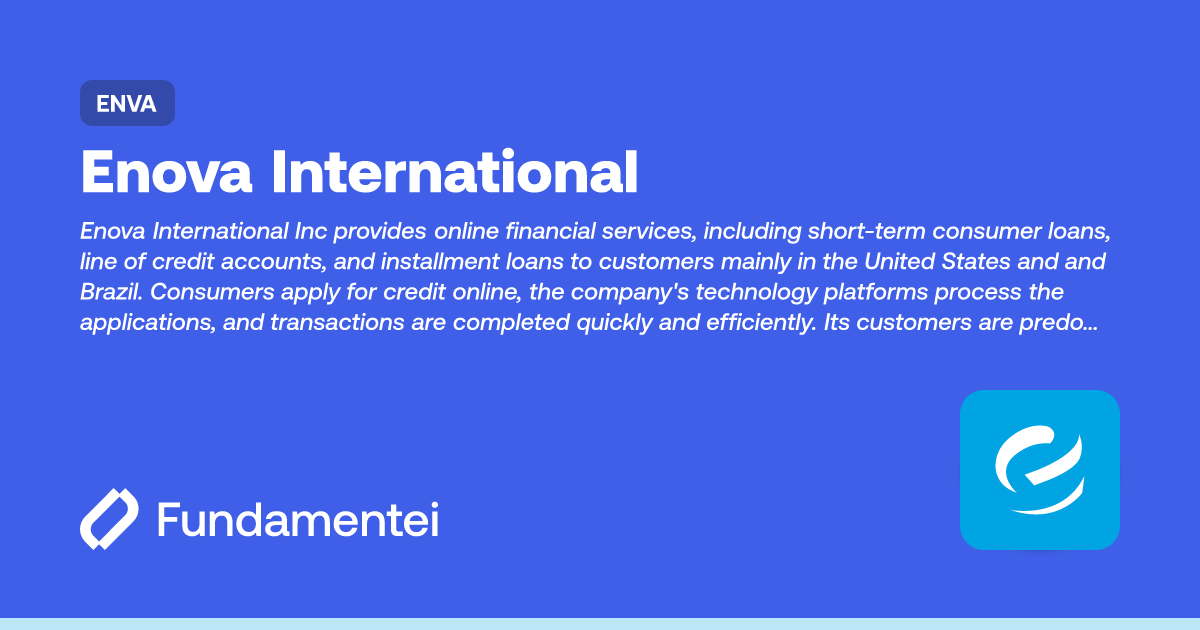 ENVA

Enova International

Enova International Inc provides online financial services, including short-term consumer loans, line of credit accounts, and installment loans to customers mainly in the United States and and Brazil. Consumers apply for credit online, the company's technology platforms process the applications, and transactions are completed quickly and efficiently. Its customers are predo...

Fundamentei